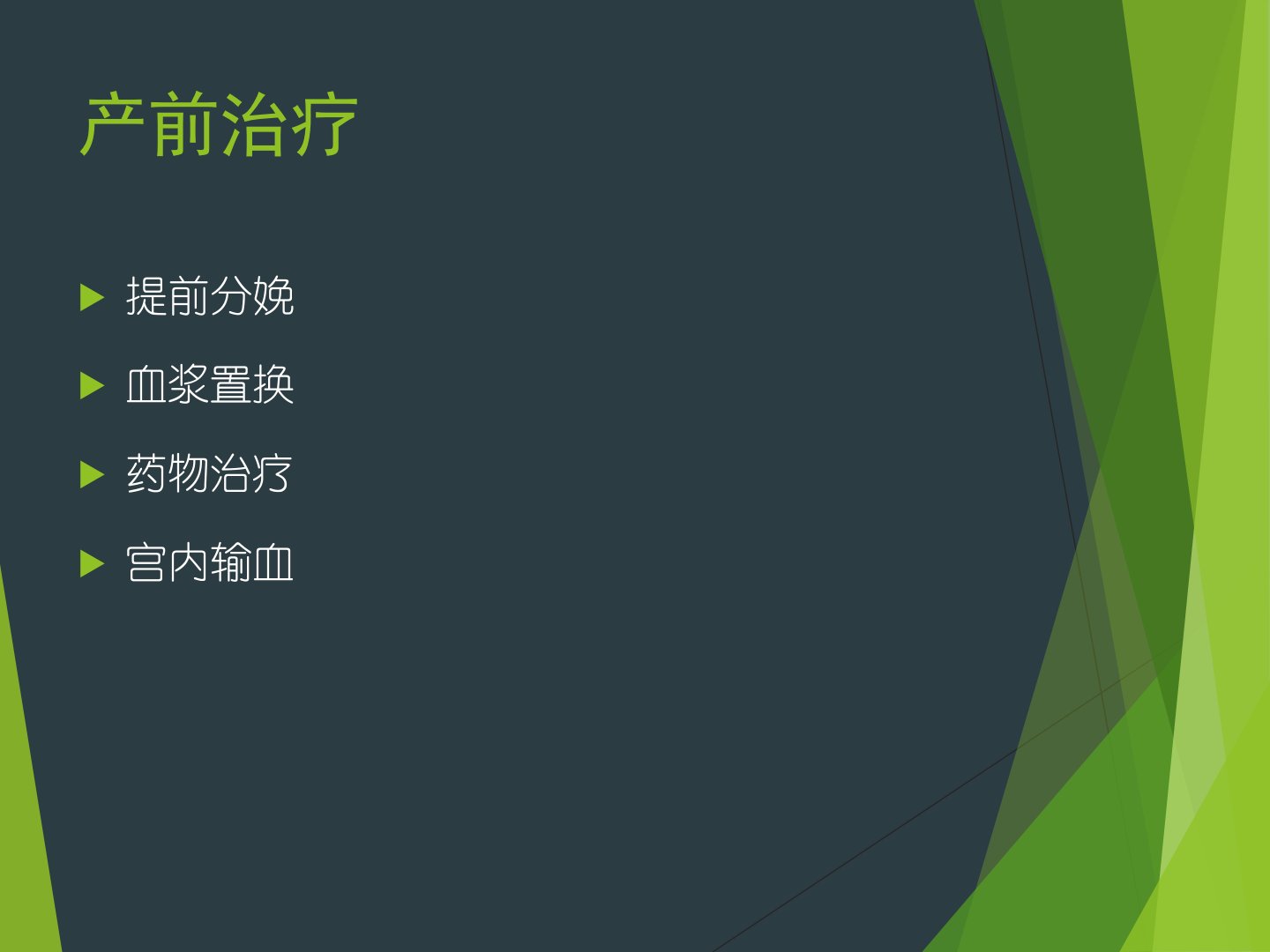 产前治疗

提前分娩

血浆置换

药物治疗

宫内输血